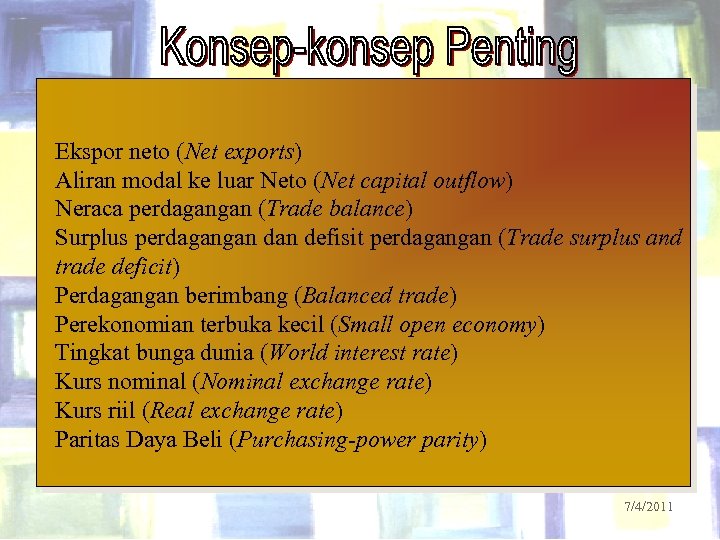 Konsep-konsep Penting

Ekspor neto (Net exports)
Aliran modal ke luar Neto (Net capital outflow)
Neraca perdagangan (Trade balance)
Surplus perdagangan dan defisit perdagangan (Trade surplus and trade deficit)
Perdagangan berimbang (Balanced trade)
Perekonomian terbuka kecil (Small open economy)
Tingkat bunga dunia (World interest rate)
Kurs nominal (Nominal exchange rate)
Kurs riil (Real exchange rate)
Paritas Daya Beli (Purchasing-power parity)

7/4/2011